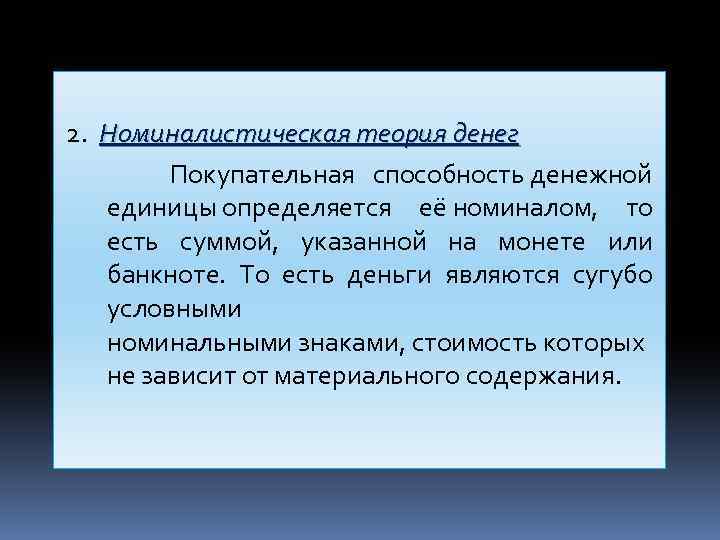 2. Номиналистическая теория денег

Покупательная способность денежной единицы определяется её номиналом, то есть суммой, указанной на монете или банкноте. То есть деньги являются сугубо условными
номинальными знаками, стоимость которых не зависит от материального содержания.